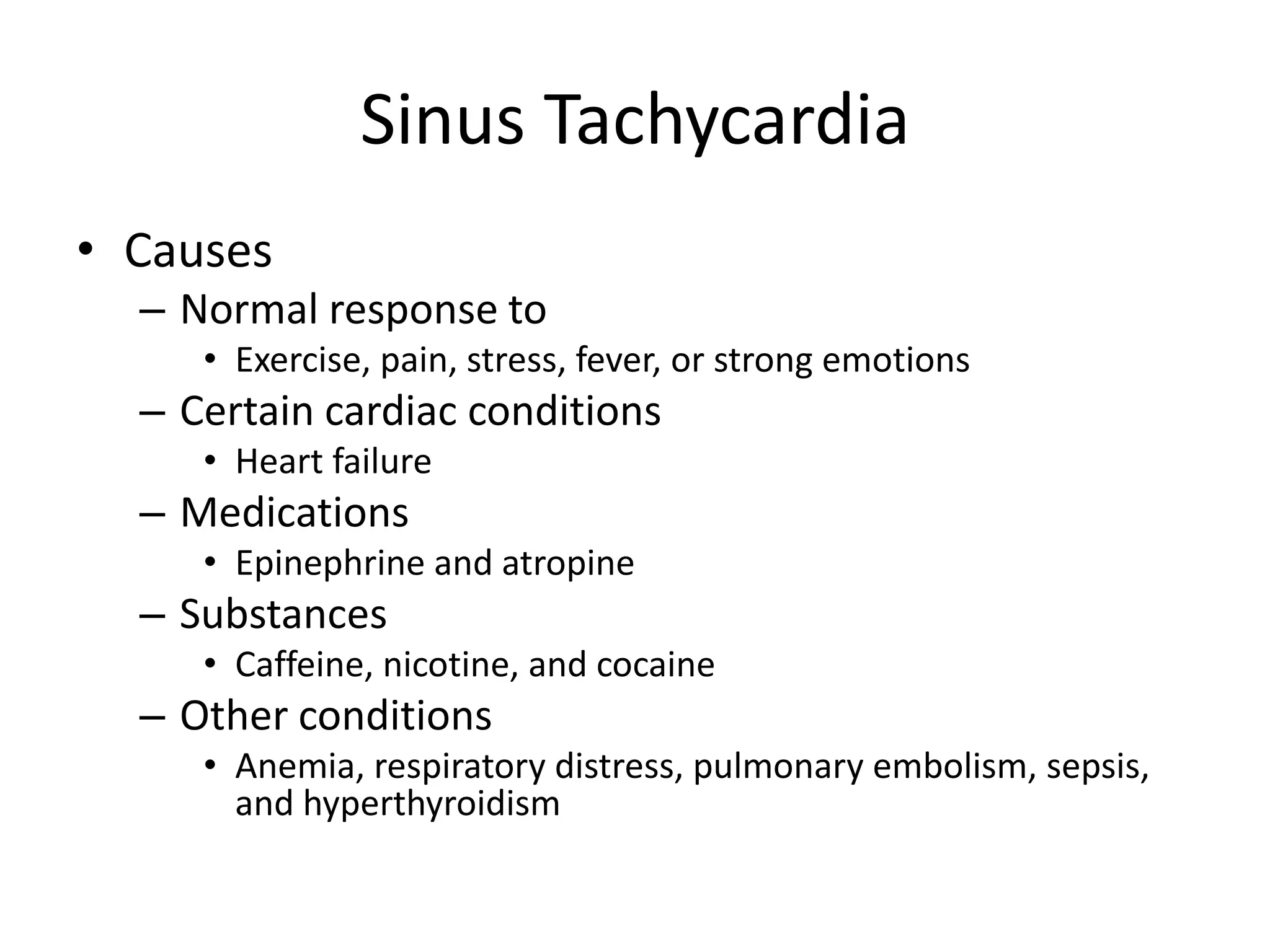 Sinus Tachycardia

• Causes
  – Normal response to
    • Exercise, pain, stress, fever, or strong emotions
  – Certain cardiac conditions
    • Heart failure
  – Medications
    • Epinephrine and atropine
  – Substances
    • Caffeine, nicotine, and cocaine
  – Other conditions
    • Anemia, respiratory distress, pulmonary embolism, sepsis, and hyperthyroidism